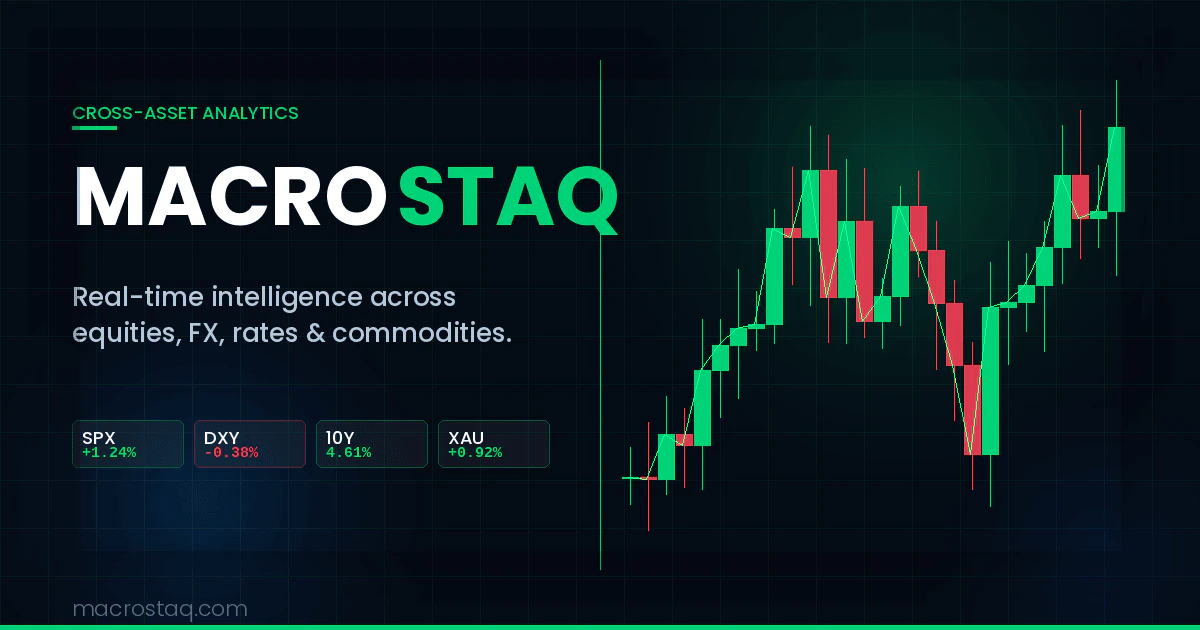 CROSS-ASSET ANALYTICS

MACROSTAQ

Real-time intelligence across equities, FX, rates & commodities.

SPX
+1.24%

DXY
-0.38%

10Y
4.61%

XAU
+0.92%

macrostaq.com